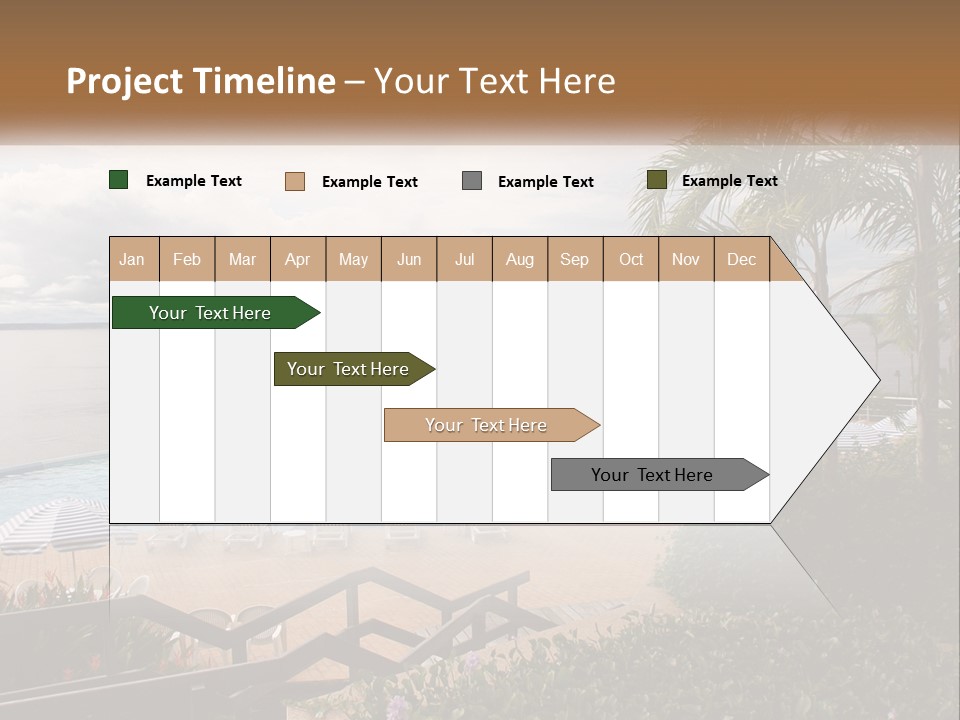 Project Timeline – Your Text Here

Example Text
Example Text
Example Text
Example Text

Jan Feb Mar Apr May Jun Jul Aug Sep Oct Nov Dec

Your Text Here

Your Text Here

Your Text Here

Your Text Here